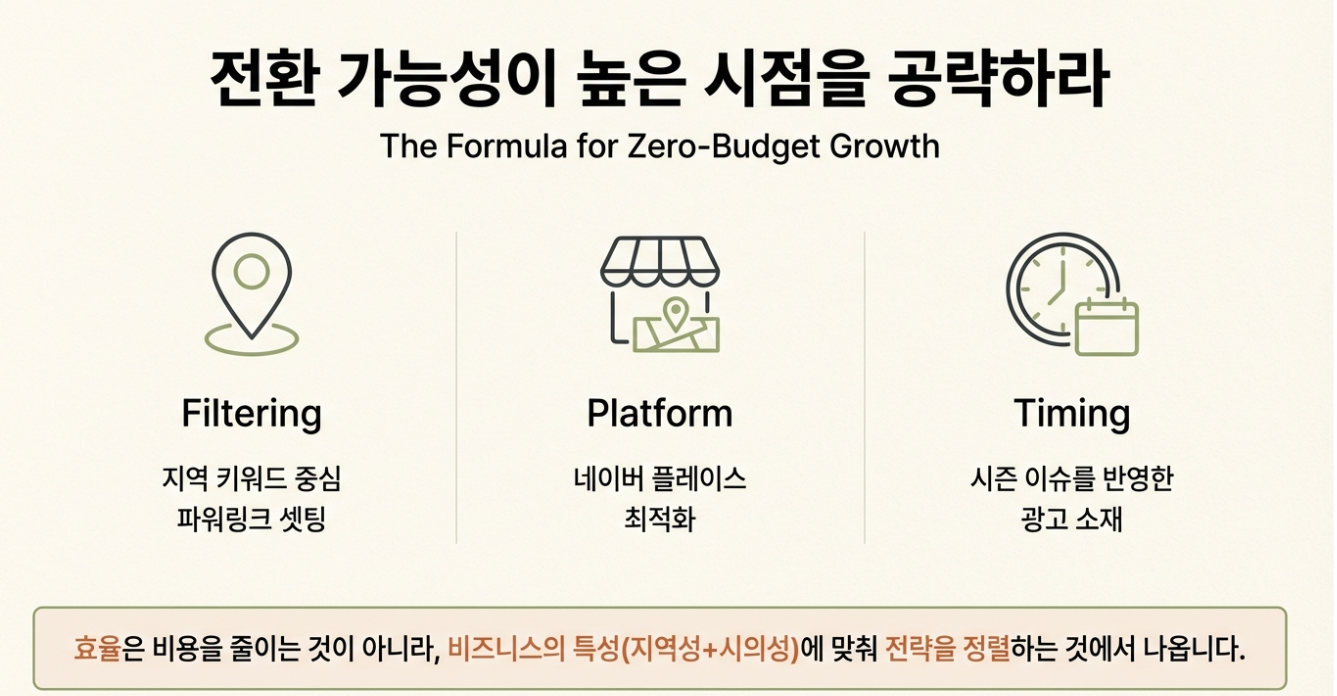 전환 가능성이 높은 시점을 공략하라

The Formula for Zero-Budget Growth

Filtering

지역 키워드 중심 파워링크 셋팅

Platform

네이버 플레이스 최적화

Timing

시즌 이슈를 반영한 광고 소재

효율은 비용을 줄이는 것이 아니라, 비즈니스의 특성(지역성+시의성)에 맞춰 전략을 정렬하는 것에서 나옵니다.